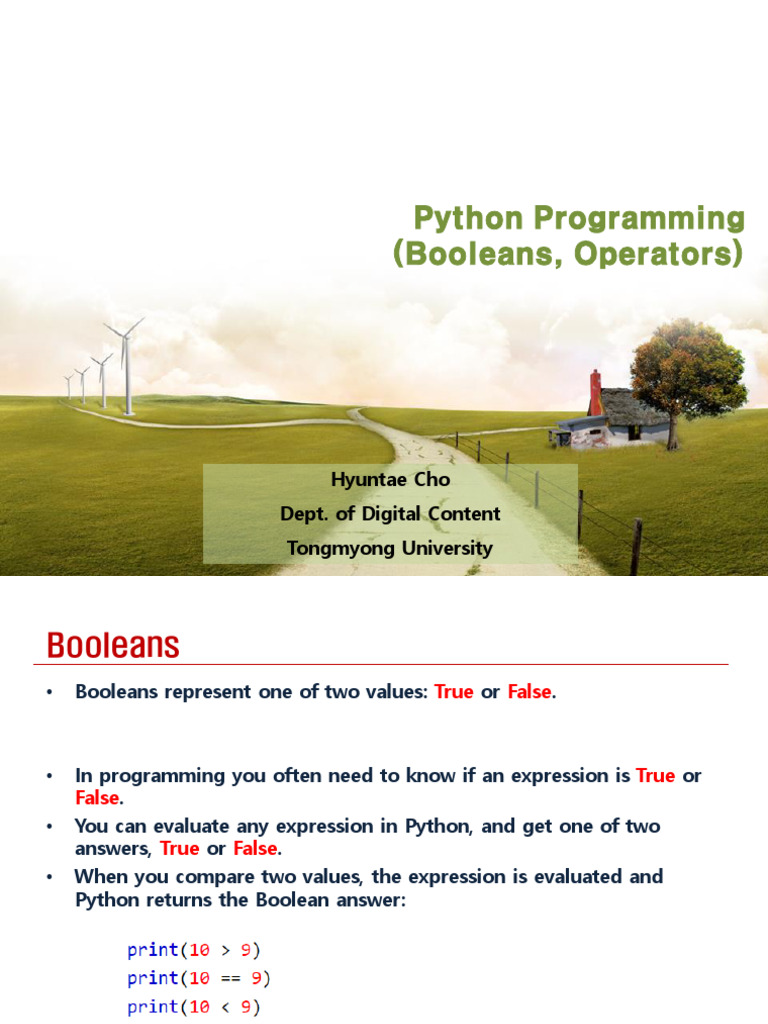 Python Programming
(Booleans, Operators)

Hyuntae Cho
Dept. of Digital Content
Tongmyong University

Booleans

• Booleans represent one of two values: True or False.

• In programming you often need to know if an expression is True or False.
• You can evaluate any expression in Python, and get one of two answers, True or False.
• When you compare two values, the expression is evaluated and Python returns the Boolean answer:

print(10 > 9)
print(10 == 9)
print(10 < 9)